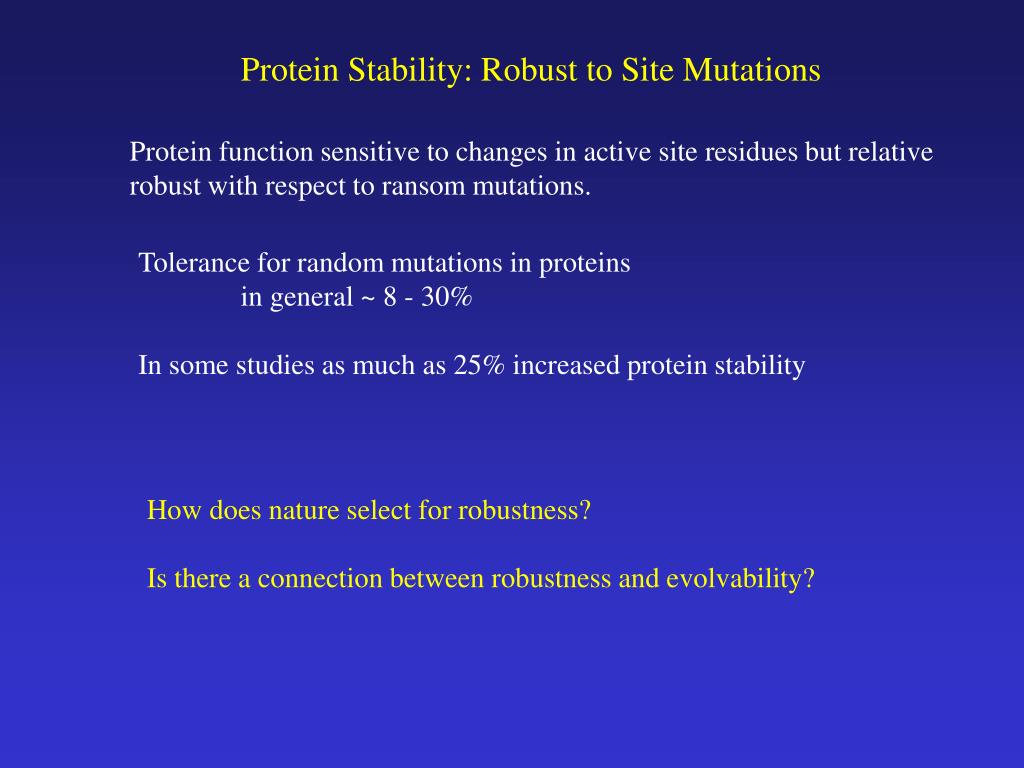 Protein Stability: Robust to Site Mutations

Protein function sensitive to changes in active site residues but relative robust with respect to ransom mutations.

Tolerance for random mutations in proteins
in general ~ 8 - 30%

In some studies as much as 25% increased protein stability

How does nature select for robustness?

Is there a connection between robustness and evolvability?